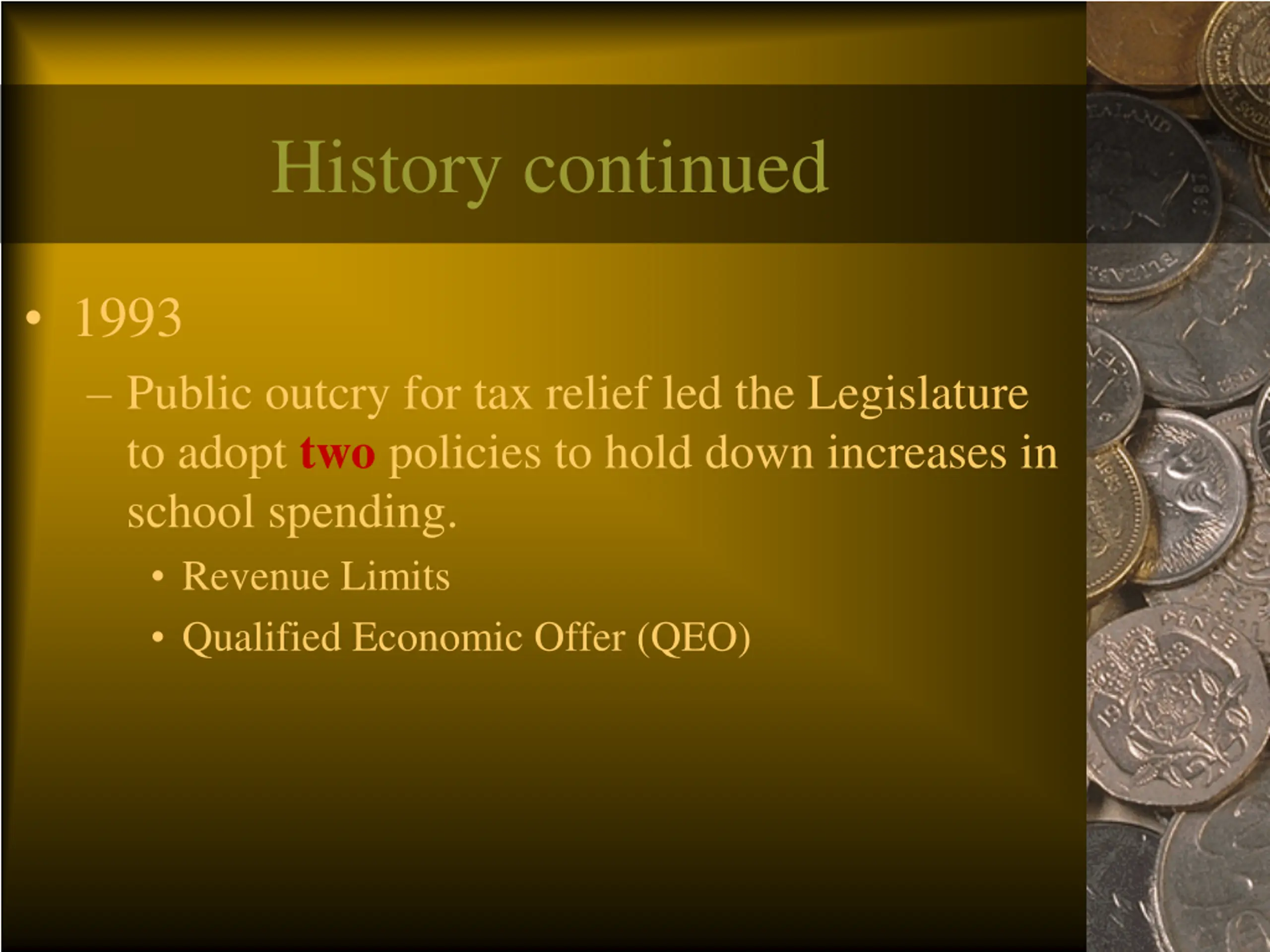 History continued

• 1993

– Public outcry for tax relief led the Legislature to adopt two policies to hold down increases in school spending.

• Revenue Limits

• Qualified Economic Offer (QEO)